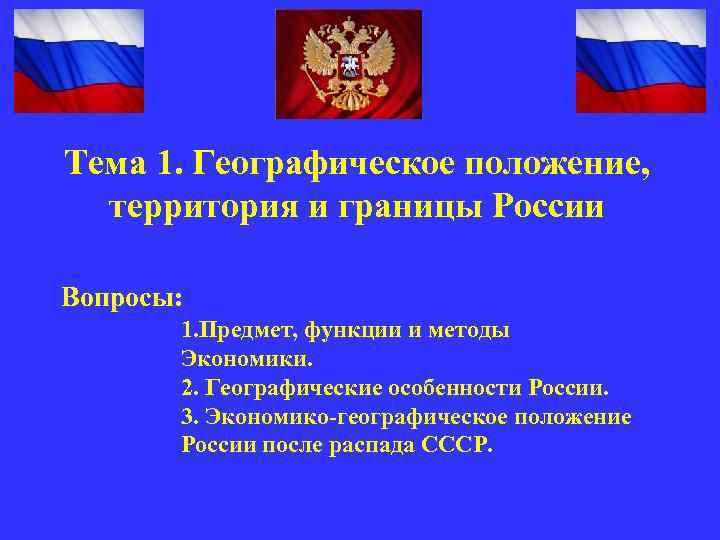 Тема 1. Географическое положение, территория и границы России

Вопросы:

1.Предмет, функции и методы Экономики.
2. Географические особенности России.
3. Экономико-географическое положение России после распада СССР.